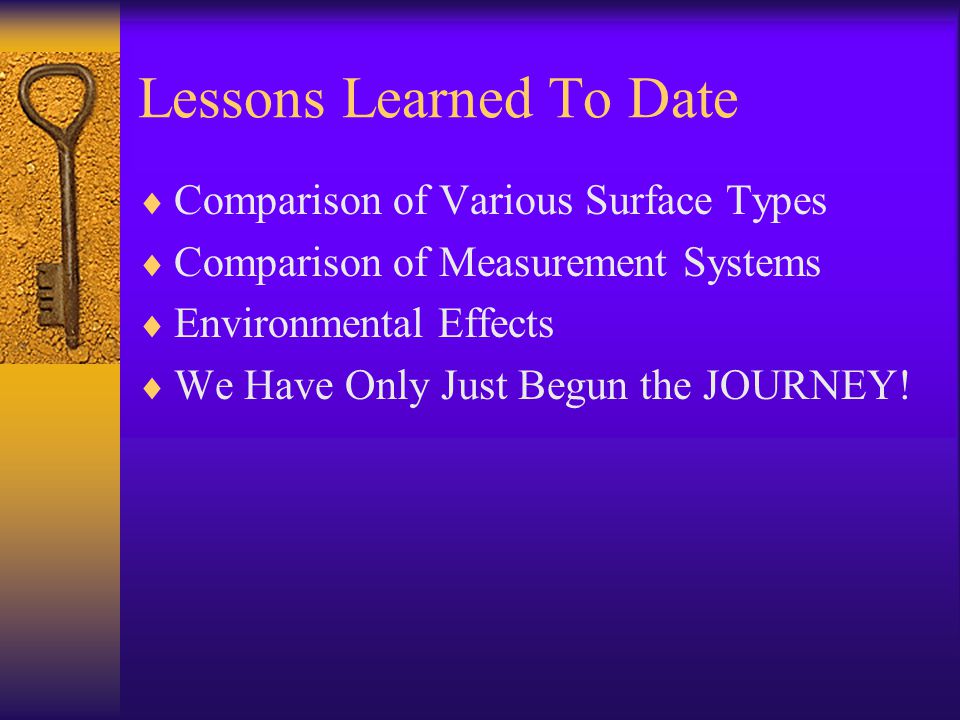 Lessons Learned To Date

♦ Comparison of Various Surface Types
♦ Comparison of Measurement Systems
♦ Environmental Effects
♦ We Have Only Just Begun the JOURNEY!